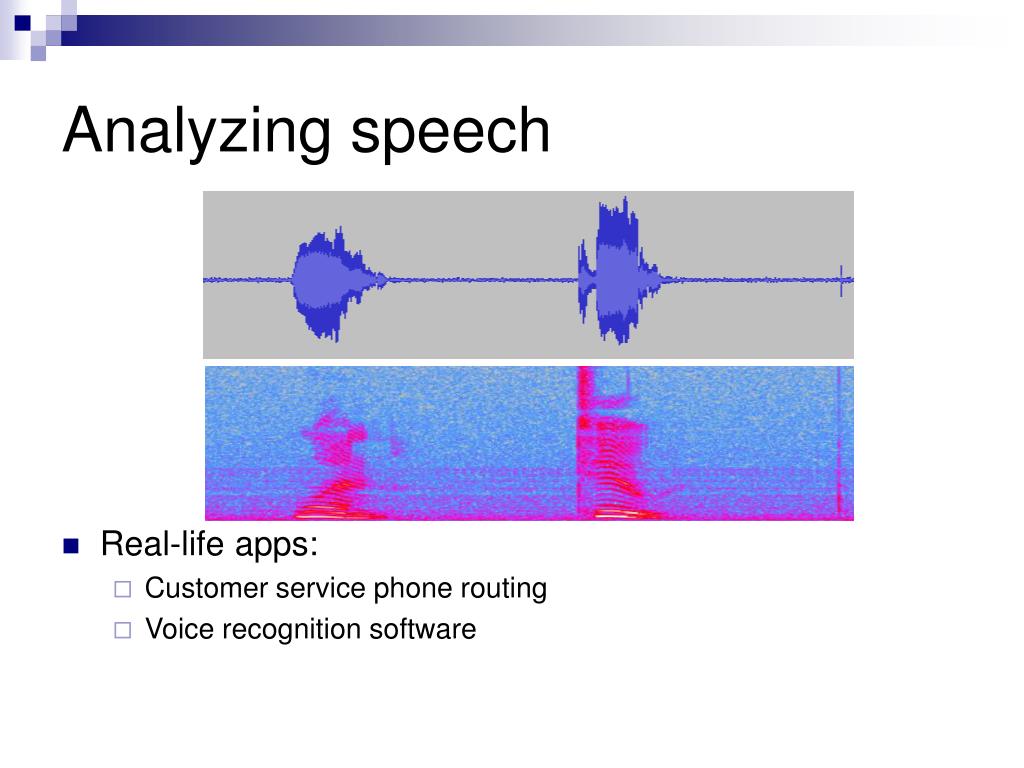 Analyzing speech

Real-life apps:

Customer service phone routing

Voice recognition software